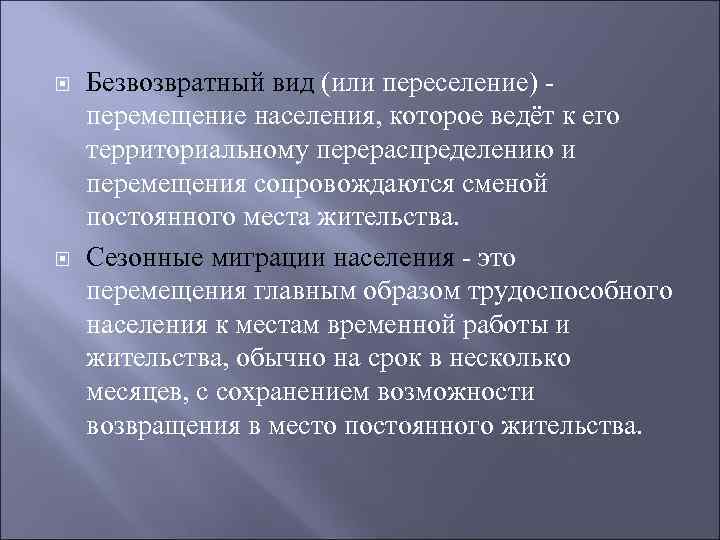 Безвозвратный вид (или переселение) - перемещение населения, которое ведёт к его территориальному перераспределению и перемещения сопровождаются сменой постоянного места жительства.

Сезонные миграции населения - это перемещения главным образом трудоспособного населения к местам временной работы и жительства, обычно на срок в несколько месяцев, с сохранением возможности возвращения в место постоянного жительства.